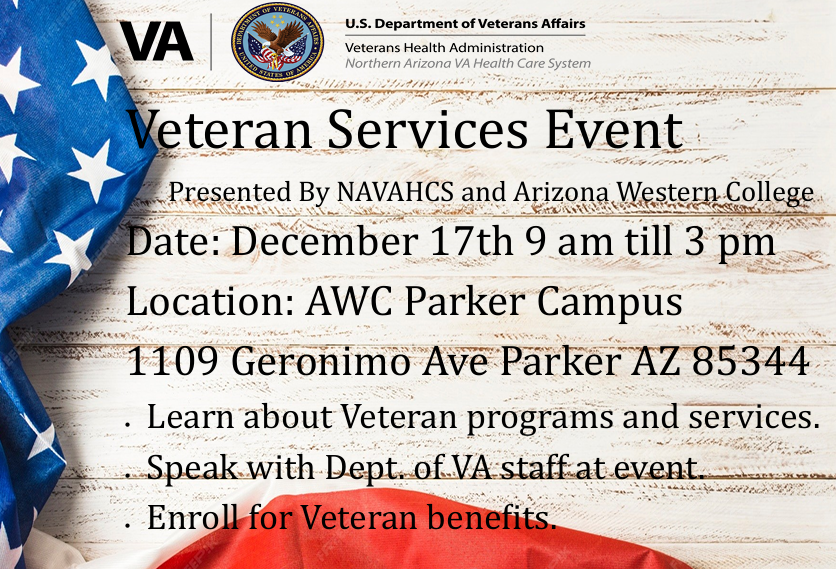 VA

DEPARTMENT OF VETERANS AFFAIRS UNITED STATES OF AMERICA

U.S. Department of Veterans Affairs
Veterans Health Administration
Northern Arizona VA Health Care System

Veteran Services Event

Presented By NAVAHCS and Arizona Western College

Date: December 17th 9 am till 3 pm

Location: AWC Parker Campus

1109 Geronimo Ave Parker AZ 85344

. Learn about Veteran programs and services.

. Speak with Dept. of VA staff at event.

. Enroll for Veteran benefits.